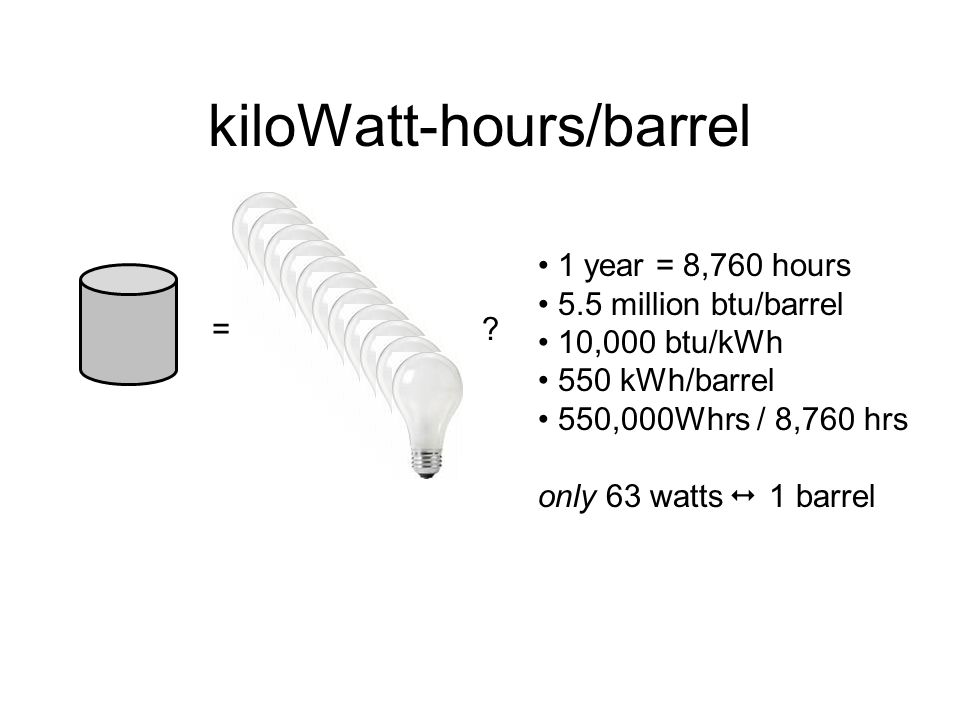 kiloWatt-hours/barrel

=

?

• 1 year = 8,760 hours
• 5.5 million btu/barrel
• 10,000 btu/kWh
• 550 kWh/barrel
• 550,000Whrs / 8,760 hrs

only 63 watts ↔ 1 barrel